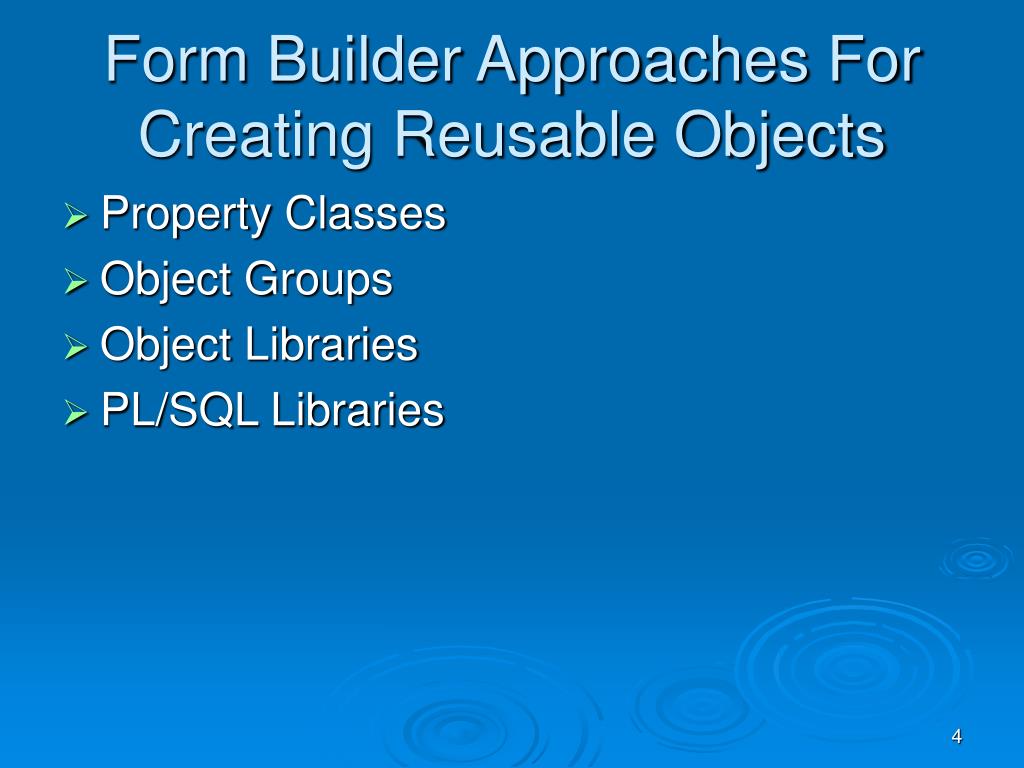 Form Builder Approaches For Creating Reusable Objects

➢ Property Classes
➢ Object Groups
➢ Object Libraries
➢ PL/SQL Libraries

4